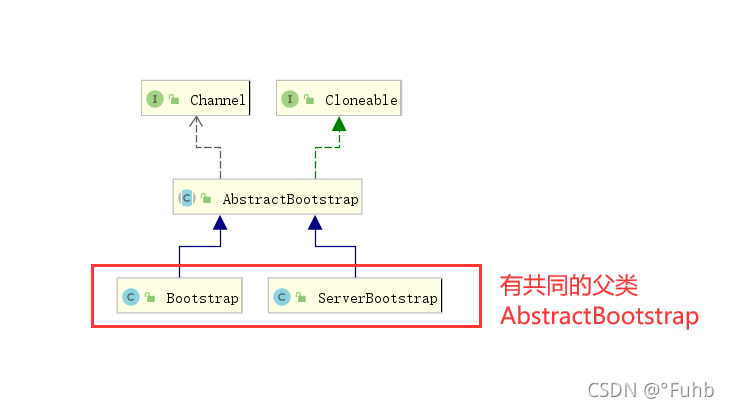 I Channel

I Cloneable

C AbstractBootstrap

C Bootstrap

C ServerBootstrap

有共同的父类
AbstractBootstrap

CSDN @°Fuhb